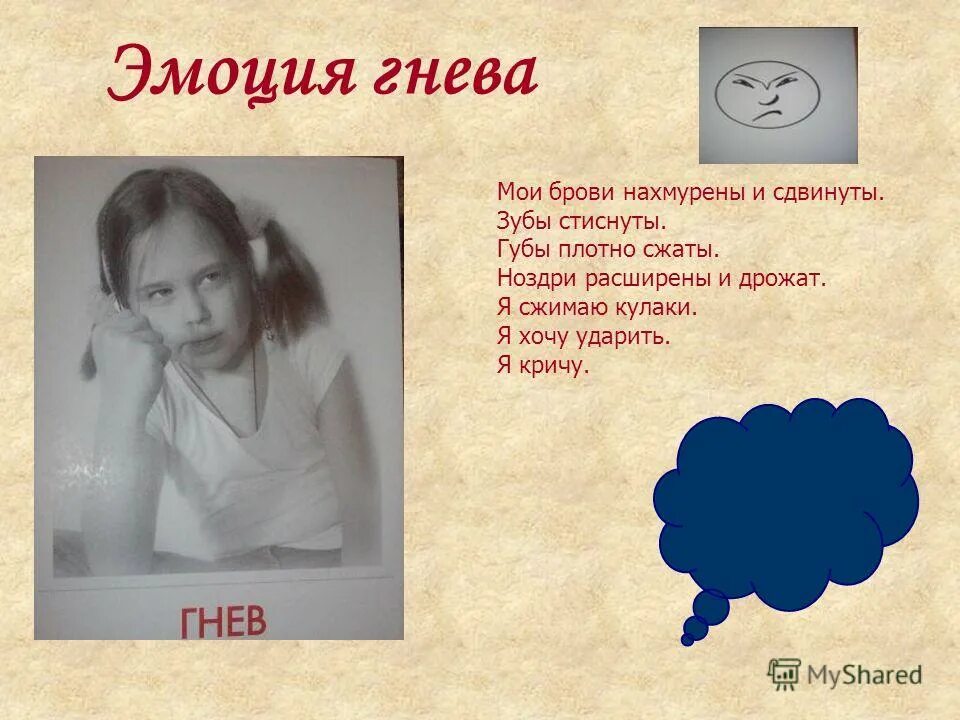 Эмоция гнева

Мои брови нахмурены и сдвинуты.
Зубы стиснуты.
Губы плотно сжаты.
Ноздри расширены и дрожат.
Я сжимаю кулаки.
Я хочу ударить.
Я кричу.

ГНЕВ

MyShared